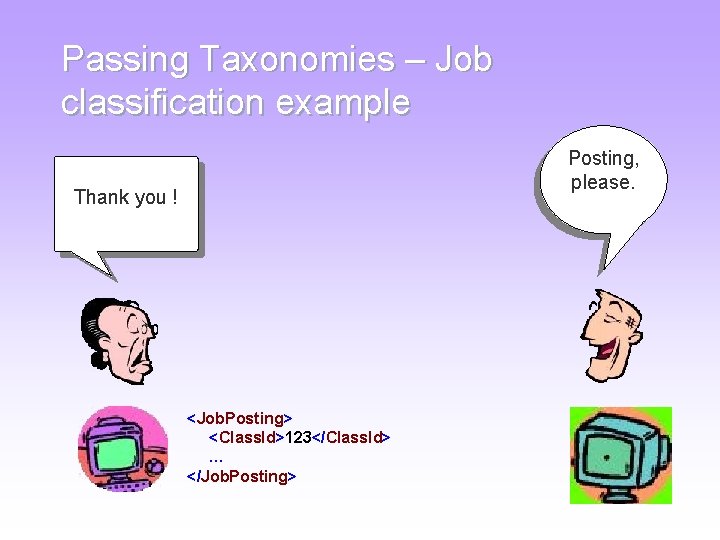 Passing Taxonomies – Job classification example

Thank you !

Posting, please.

<JobPosting>
<ClassId>123</ClassId>
...
</JobPosting>